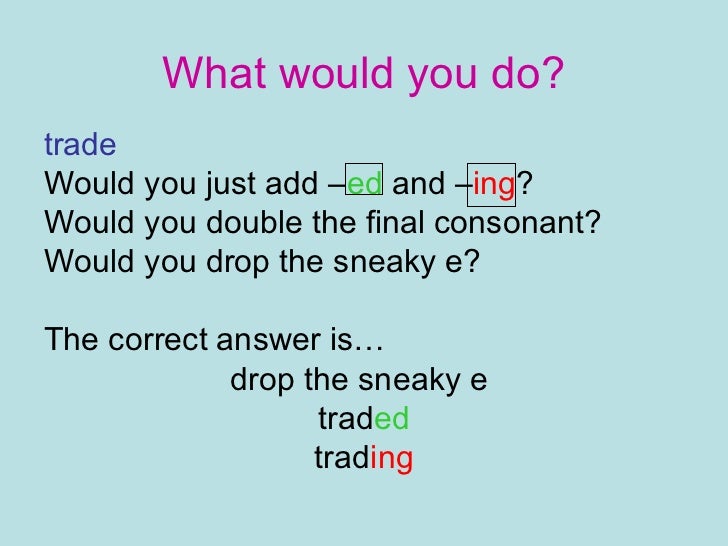 What would you do?

trade
Would you just add –ed and –ing?
Would you double the final consonant?
Would you drop the sneaky e?

The correct answer is…
drop the sneaky e
traded
trading